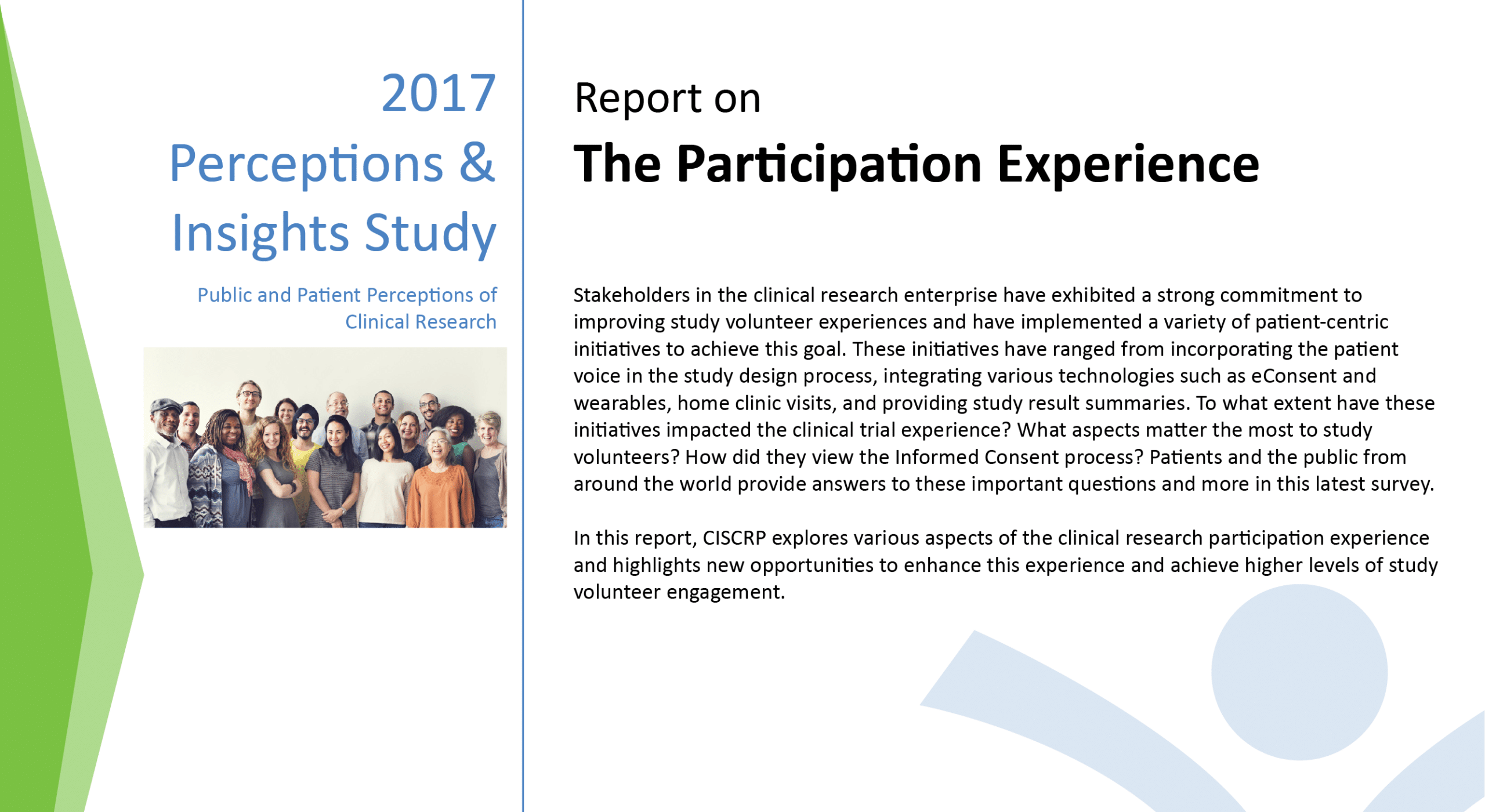 2017 Perceptions & Insights Study

Public and Patient Perceptions of Clinical Research

Report on

The Participation Experience

Stakeholders in the clinical research enterprise have exhibited a strong commitment to improving study volunteer experiences and have implemented a variety of patient-centric initiatives to achieve this goal. These initiatives have ranged from incorporating the patient voice in the study design process, integrating various technologies such as eConsent and wearables, home clinic visits, and providing study result summaries. To what extent have these initiatives impacted the clinical trial experience? What aspects matter the most to study volunteers? How did they view the Informed Consent process? Patients and the public from around the world provide answers to these important questions and more in this latest survey.

In this report, CISCRP explores various aspects of the clinical research participation experience and highlights new opportunities to enhance this experience and achieve higher levels of study volunteer engagement.